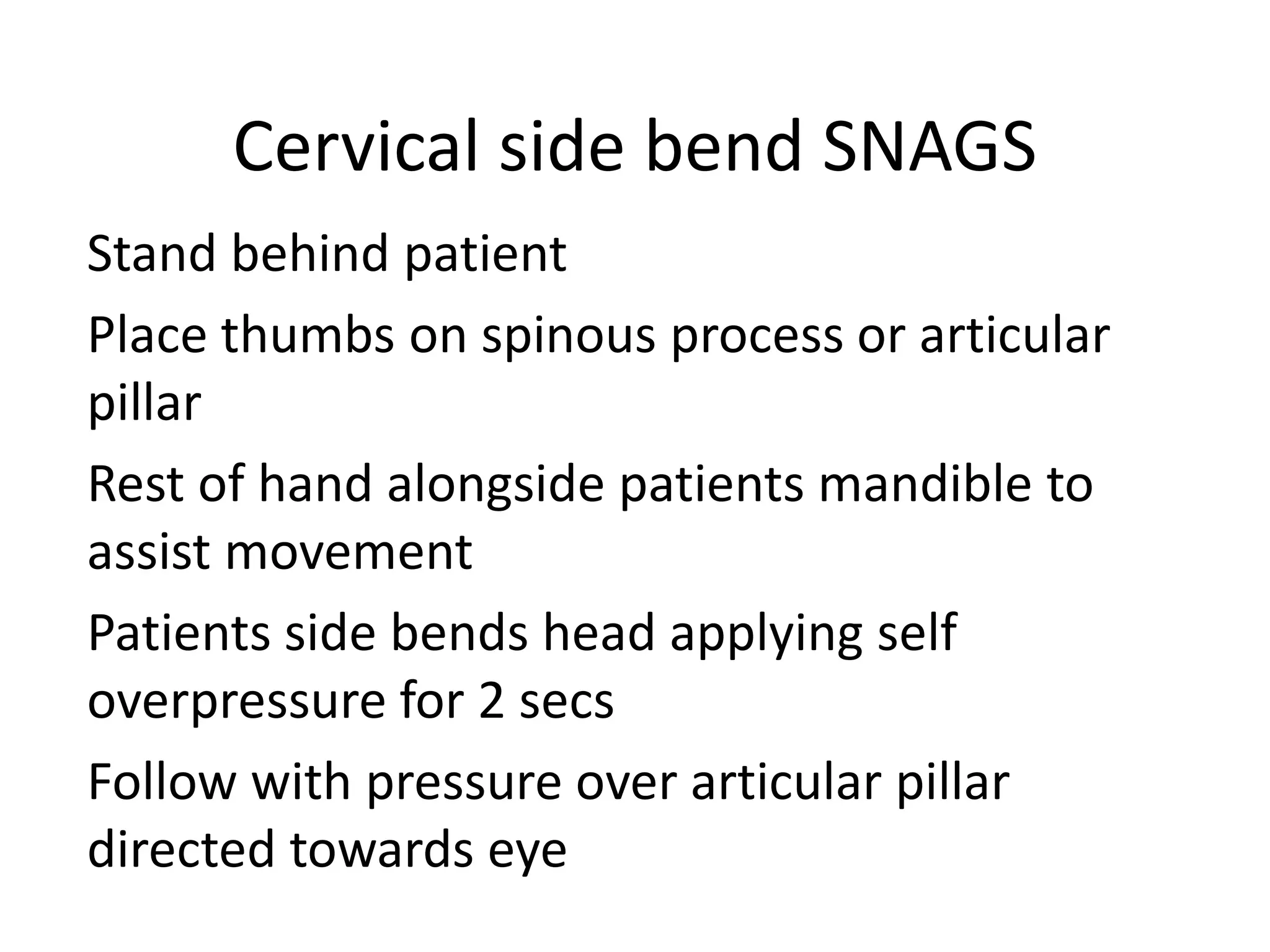 Cervical side bend SNAGS

Stand behind patient

Place thumbs on spinous process or articular pillar

Rest of hand alongside patients mandible to assist movement

Patients side bends head applying self overpressure for 2 secs

Follow with pressure over articular pillar directed towards eye